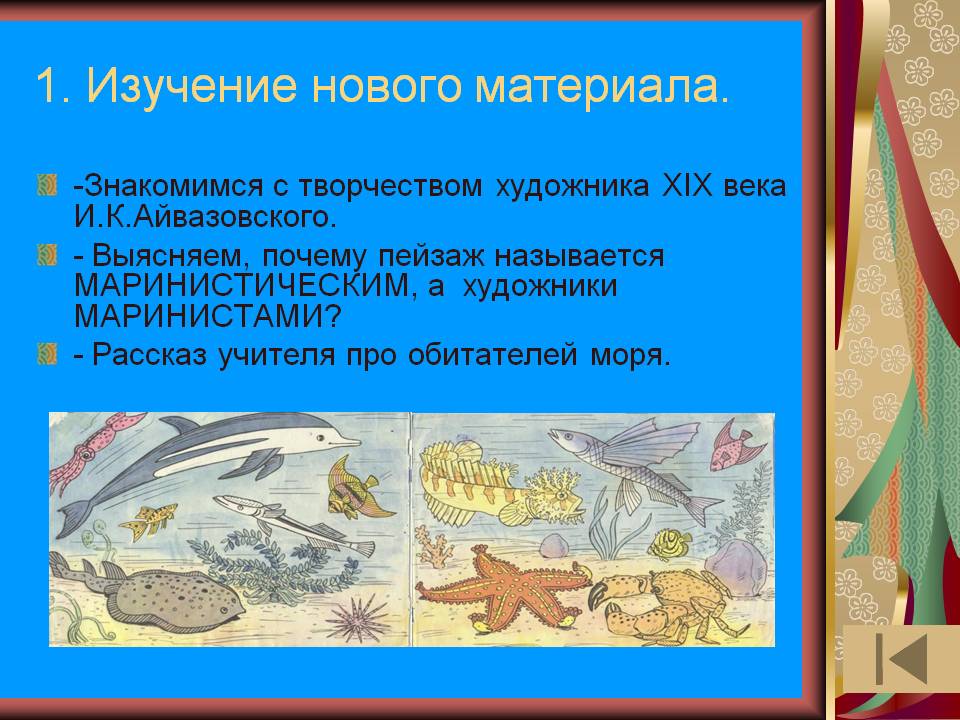 1. Изучение нового материала.

-Знакомимся с творчеством художника XIX века И.К.Айвазовского.

- Выясняем, почему пейзаж называется МАРИНИСТИЧЕСКИМ, а художники МАРИНИСТАМИ?

- Рассказ учителя про обитателей моря.